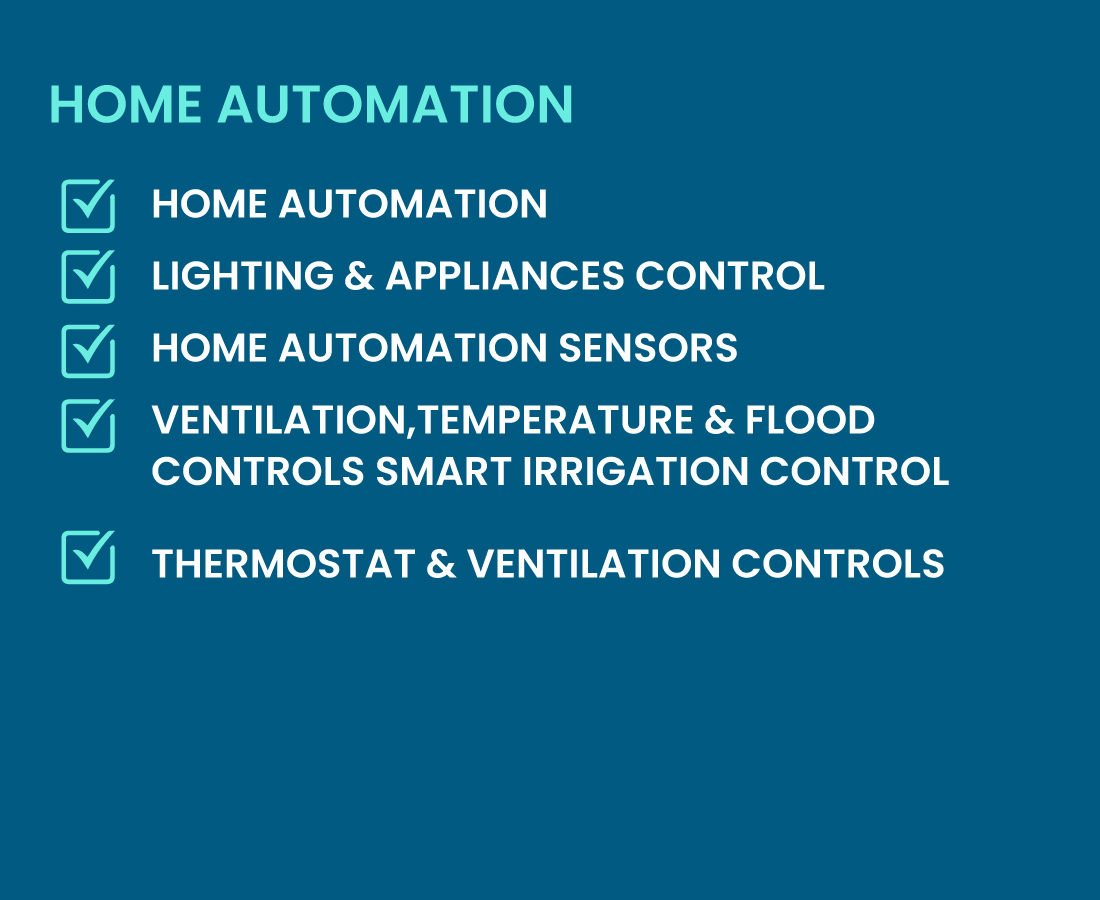 HOME AUTOMATION

HOME AUTOMATION

LIGHTING & APPLIANCES CONTROL

HOME AUTOMATION SENSORS

VENTILATION,TEMPERATURE & FLOOD CONTROLS SMART IRRIGATION CONTROL

THERMOSTAT & VENTILATION CONTROLS